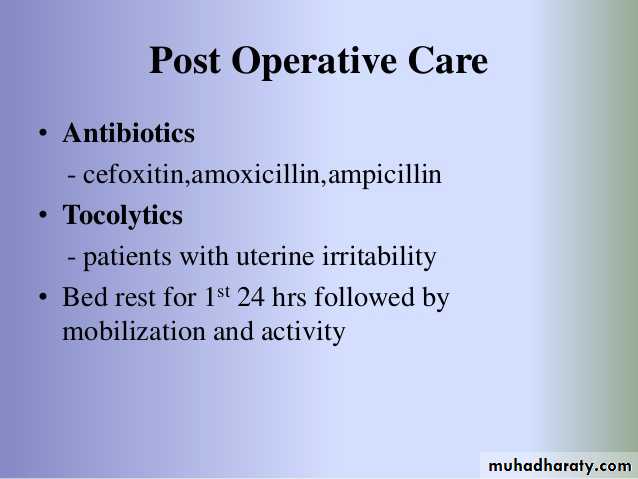 Post Operative Care

• Antibiotics

- cefoxitin,amoxicillin,ampicillin

• Tocolytics

- patients with uterine irritability

• Bed rest for 1$^{st}$ 24 hrs followed by mobilization and activity

muhadharaty.com